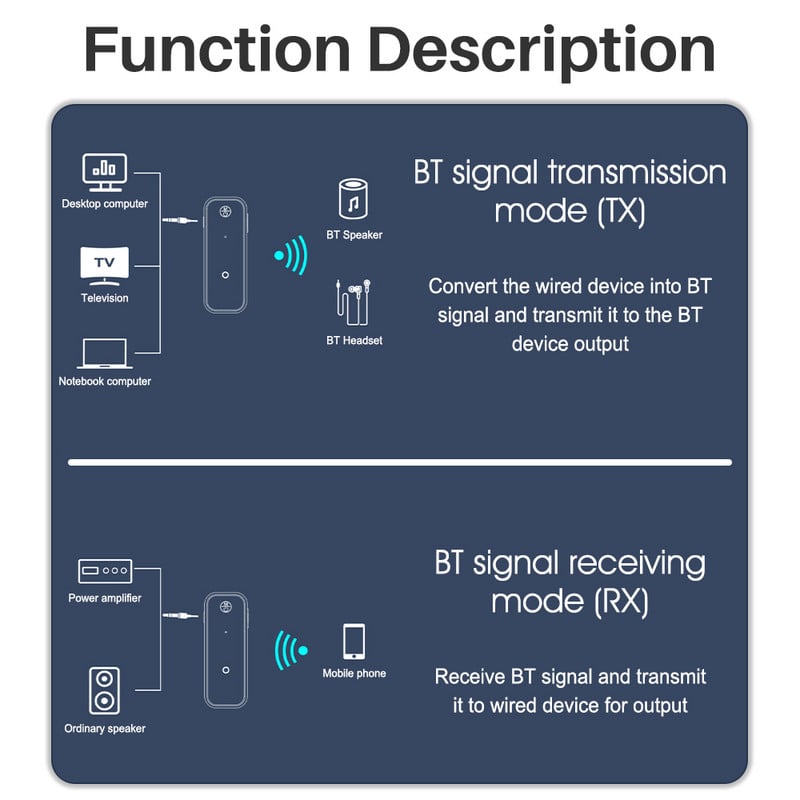 Function Description

Desktop computer

TV

Television

Notebook computer

BT Speaker

BT Headset

BT signal transmission mode (TX)

Convert the wired device into BT signal and transmit it to the BT device output

Power amplifier

Ordinary speaker

Mobile phone

BT signal receiving mode (RX)

Receive BT signal and transmit it to wired device for output